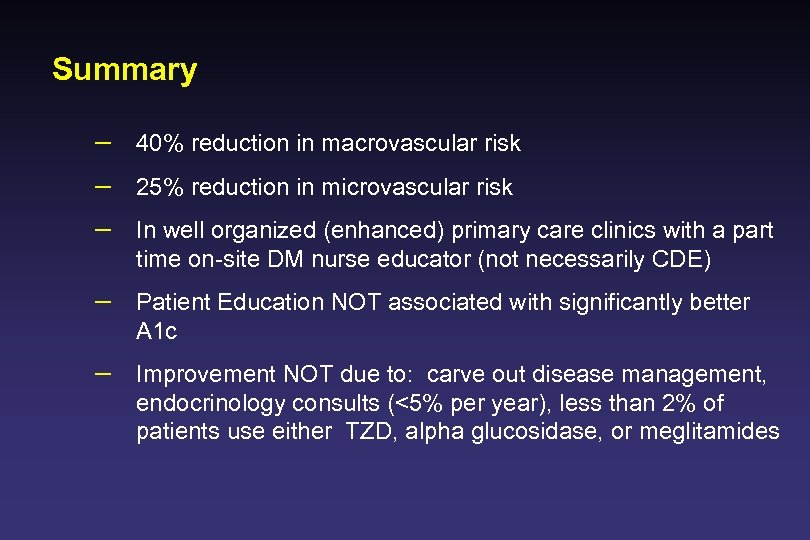 Summary

– 40% reduction in macrovascular risk

– 25% reduction in microvascular risk

– In well organized (enhanced) primary care clinics with a part time on-site DM nurse educator (not necessarily CDE)

– Patient Education NOT associated with significantly better A1c

– Improvement NOT due to: carve out disease management, endocrinology consults (<5% per year), less than 2% of patients use either TZD, alpha glucosidase, or meglitamides